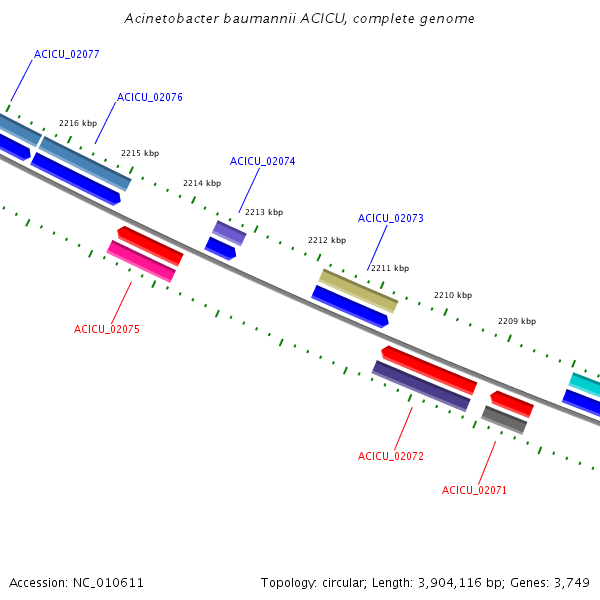 Acinetobacter baumannii ACICU, complete genome

ACICU_02077

ACICU_02076

2216 kbp

2215 kbp

ACICU_02074

2214 kbp

2213 kbp

ACICU_02073

2212 kbp

2211 kbp

2210 kbp

2209 kbp

ACICU_02075

ACICU_02072

ACICU_02071

Accession: NC_010611

Topology: circular; Length: 3,904,116 bp; Genes: 3,749